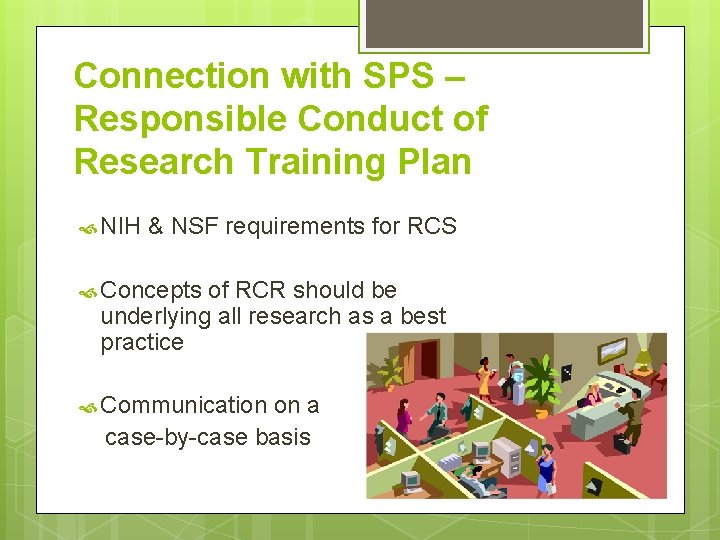 Connection with SPS – Responsible Conduct of Research Training Plan

NIH & NSF requirements for RCS

Concepts of RCR should be underlying all research as a best practice

Communication on a case-by-case basis